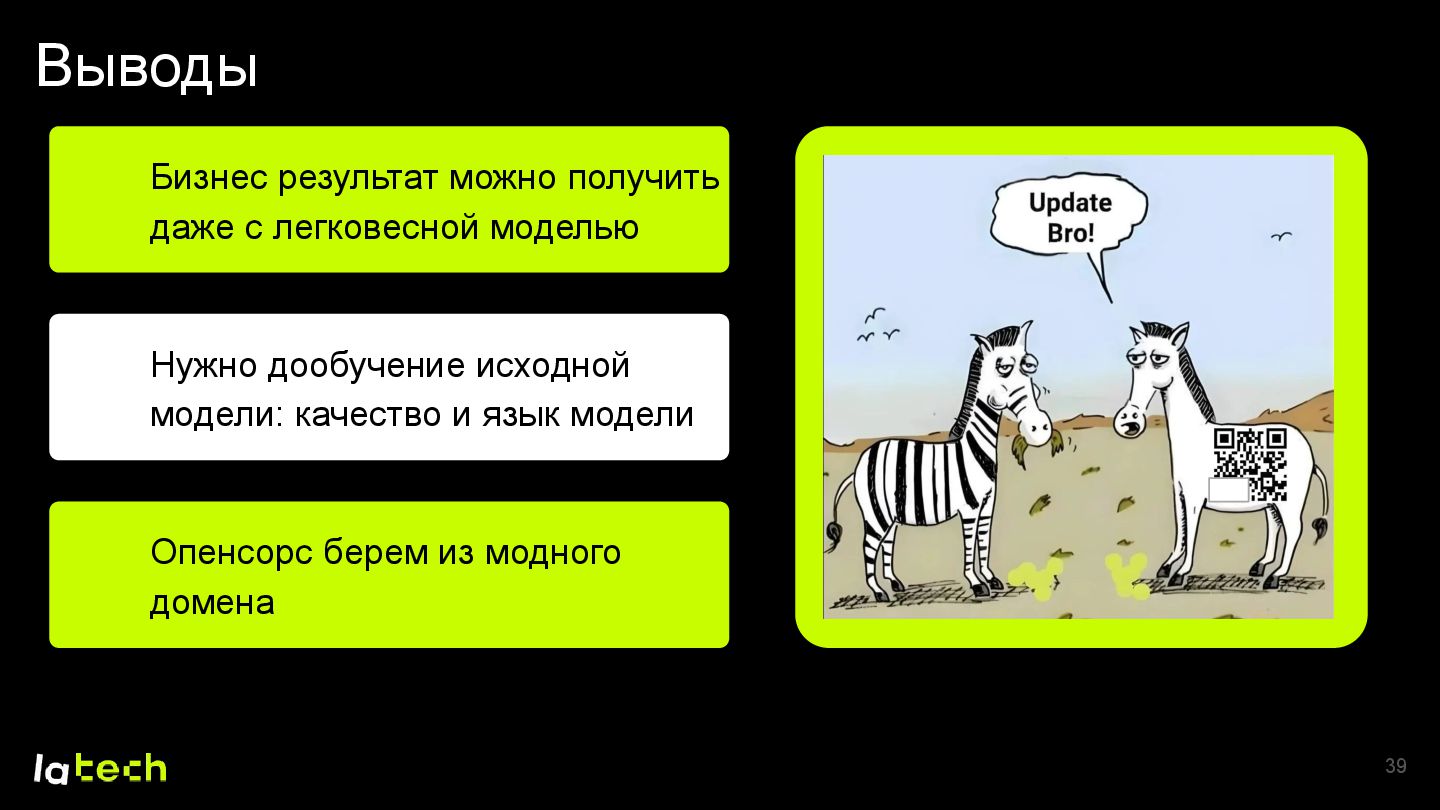 Выводы

Бизнес результат можно получить даже с легковесной моделью

Нужно дообучение исходной модели: качество и язык модели

Опенсорс берем из модного домена

Update Bro!

latech

39